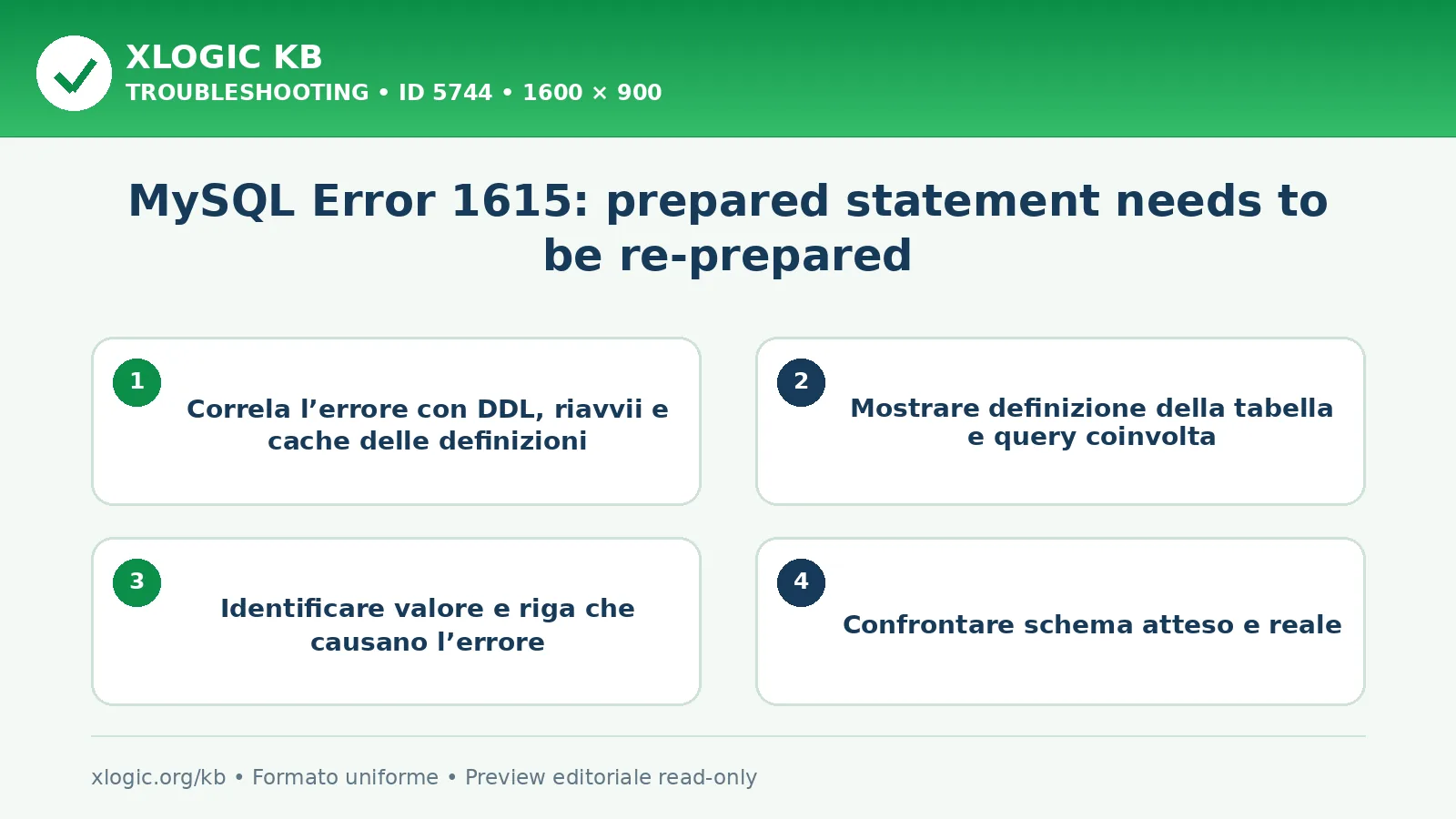 XLOGIC KB
TROUBLESHOOTING • ID 5744 • 1600 × 900

MySQL Error 1615: prepared statement needs to be re-prepared

1
Correla l’errore con DDL, riavvii e cache delle definizioni

2
Mostrare definizione della tabella e query coinvolta

3
Identificare valore e riga che causano l’errore

4
Confrontare schema atteso e reale

xlogic.org/kb • Formato uniforme • Preview editoriale read-only